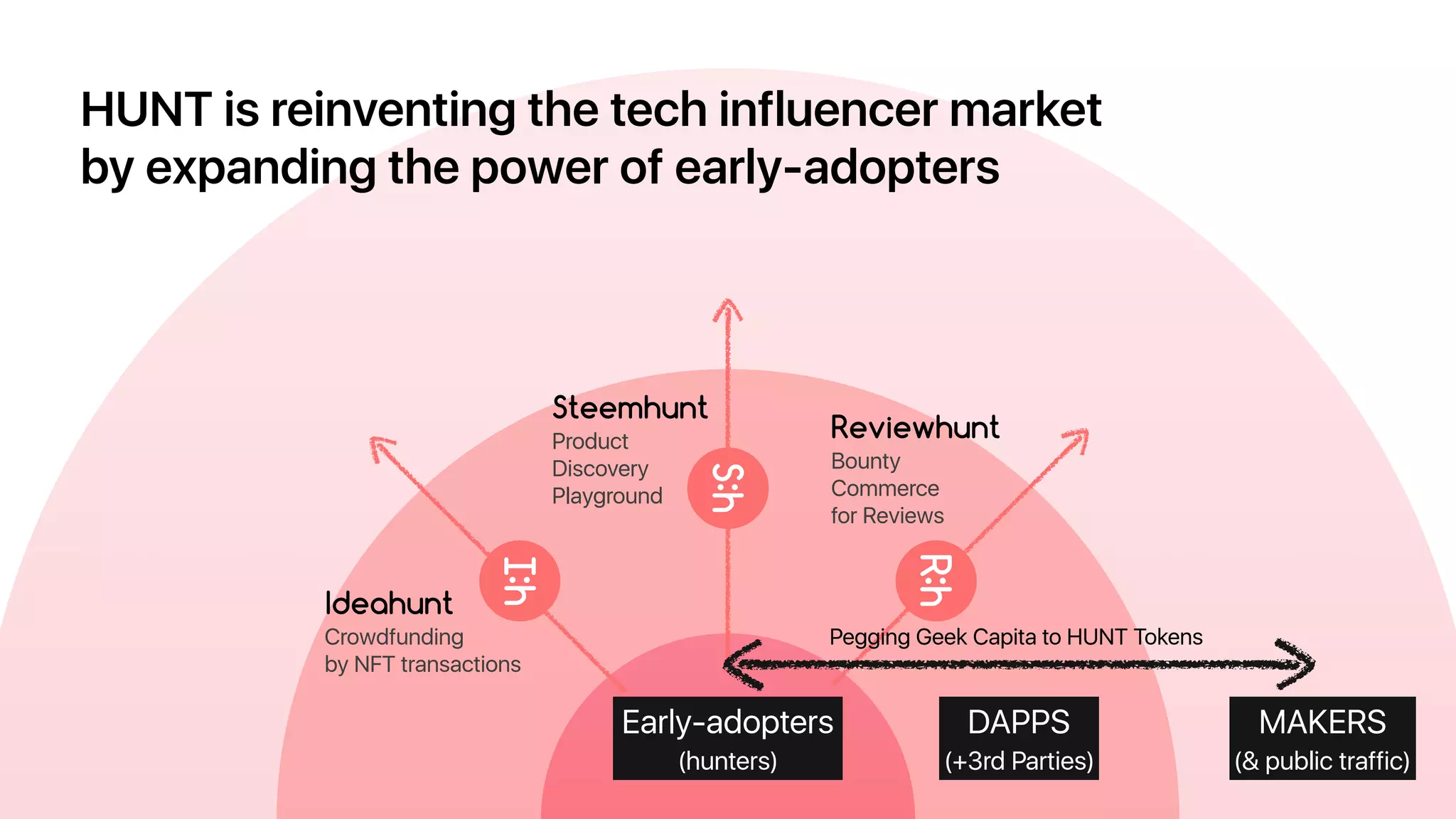 HUNT is reinventing the tech influencer market by expanding the power of early-adopters

Steemhunt
Product Discovery Playground

S:h

Reviewhunt
Bounty Commerce for Reviews

I:h

R:h

Ideahunt
Crowdfunding by NFT transactions

Pegging Geek Capita to HUNT Tokens

Early-adopters
(hunters)

DAPPS
(+3rd Parties)

MAKERS
(& public traffic)